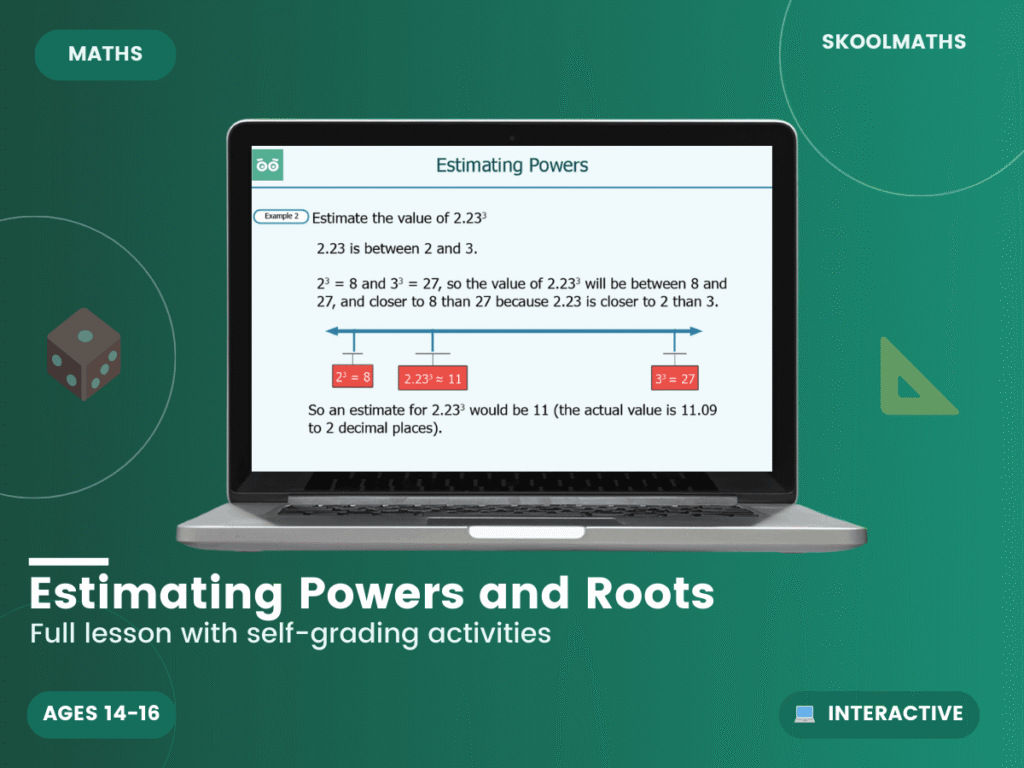 MATHS

SKOOLMATHS

Estimating Powers

Example 2 Estimate the value of $2.23^3$

2.23 is between 2 and 3.

$2^3 = 8$ and $3^3 = 27$, so the value of $2.23^3$ will be between 8 and 27, and closer to 8 than 27 because 2.23 is closer to 2 than 3.

$2^3 = 8$

$2.23^3 \approx 11$

$3^3 = 27$

So an estimate for $2.23^3$ would be 11 (the actual value is 11.09 to 2 decimal places).

Estimating Powers and Roots

Full lesson with self-grading activities

AGES 14-16

INTERACTIVE